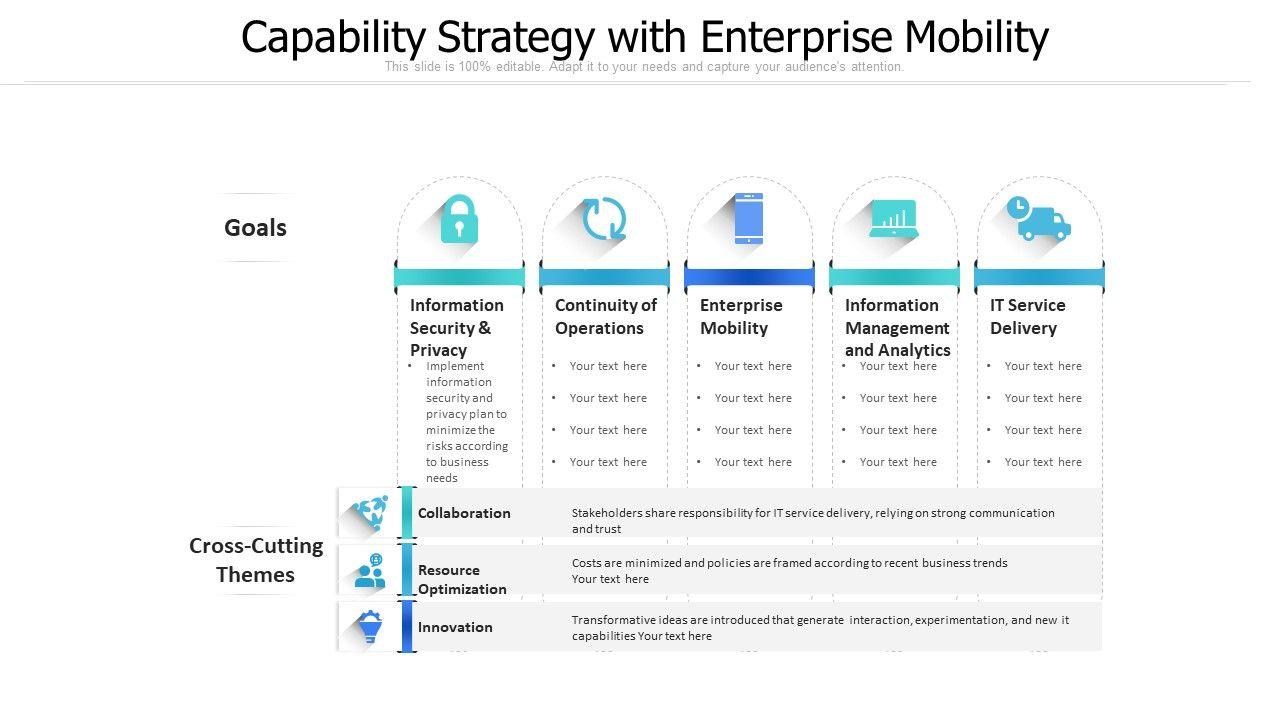 Capability Strategy with Enterprise Mobility
This slide is 100% editable. Adapt it to your needs and capture your audience's attention.

Goals

Information Security & Privacy
• Implement information security and privacy plan to minimize the risks according to business needs

Continuity of Operations
• Your text here
• Your text here
• Your text here
• Your text here

Enterprise Mobility
• Your text here
• Your text here
• Your text here
• Your text here

Information Management and Analytics
• Your text here
• Your text here
• Your text here
• Your text here

IT Service Delivery
• Your text here
• Your text here
• Your text here
• Your text here

Cross-Cutting Themes

Collaboration
Stakeholders share responsibility for IT service delivery, relying on strong communication and trust

Resource Optimization
Costs are minimized and policies are framed according to recent business trends Your text here

Innovation
Transformative ideas are introduced that generate interaction, experimentation, and new it capabilities Your text here